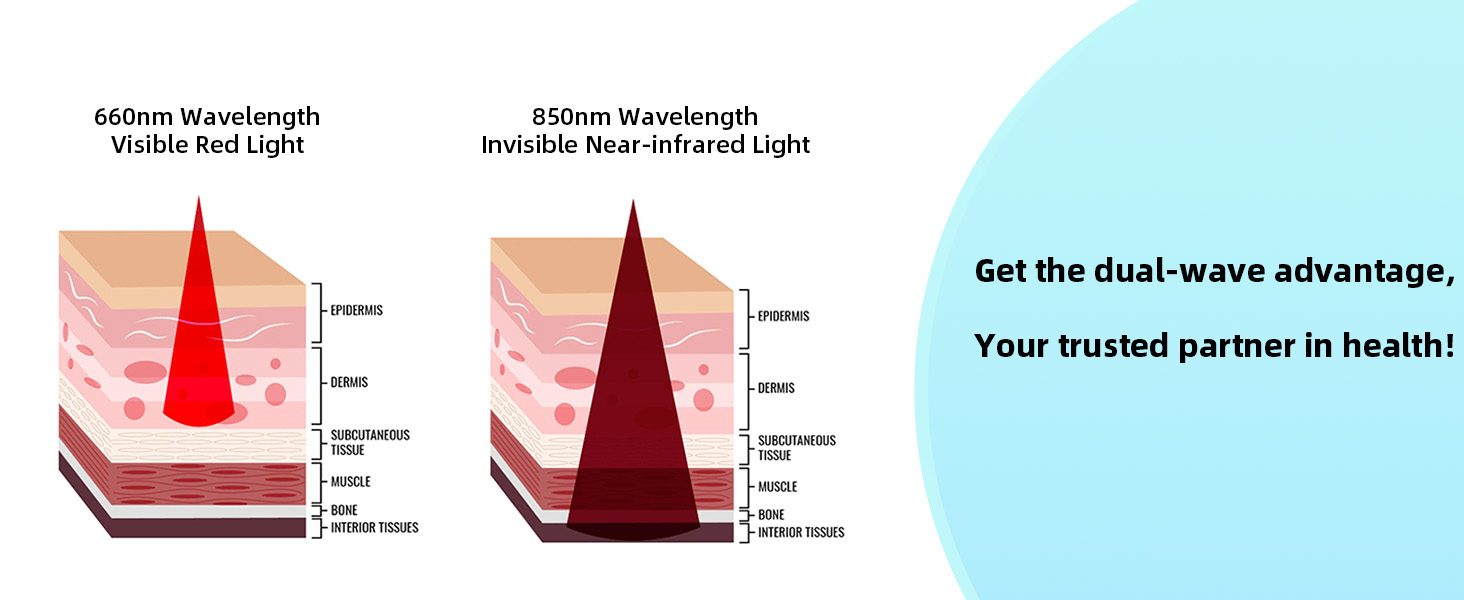 660nm Wavelength
Visible Red Light

EPIDERMIS
DERMIS
SUBCUTANEOUS TISSUE
MUSCLE
BONE
INTERIOR TISSUES

850nm Wavelength
Invisible Near-infrared Light

EPIDERMIS
DERMIS
SUBCUTANEOUS TISSUE
MUSCLE
BONE
INTERIOR TISSUES

Get the dual-wave advantage,

Your trusted partner in health!